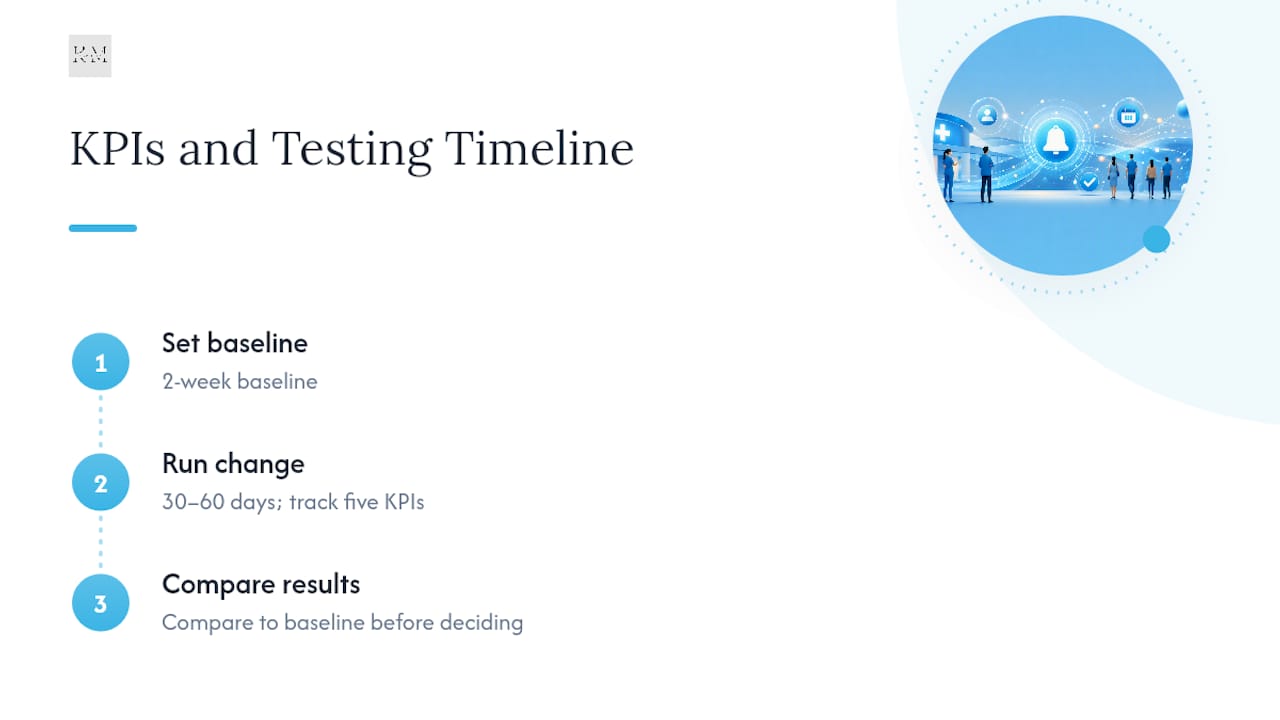 RM

KPIs and Testing Timeline

1
Set baseline
2-week baseline

2
Run change
30–60 days; track five KPIs

3
Compare results
Compare to baseline before deciding